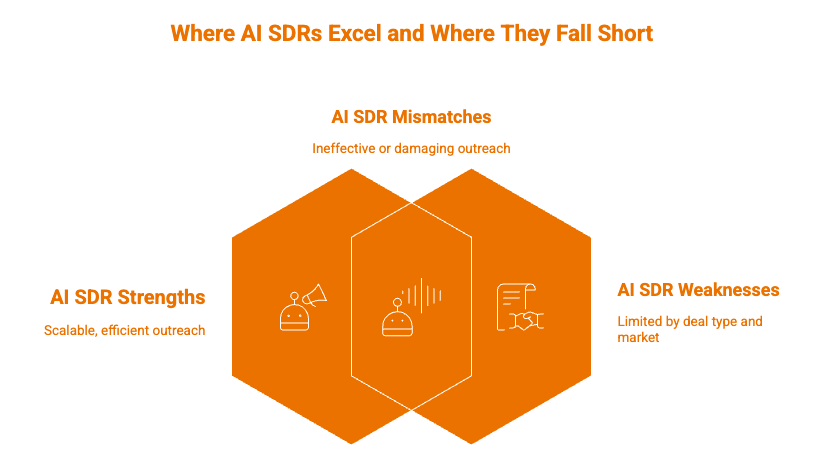 Where AI SDRs Excel and Where They Fall Short

AI SDR Mismatches

Ineffective or damaging outreach

AI SDR Strengths

Scalable, efficient outreach

AI SDR Weaknesses

Limited by deal type and market